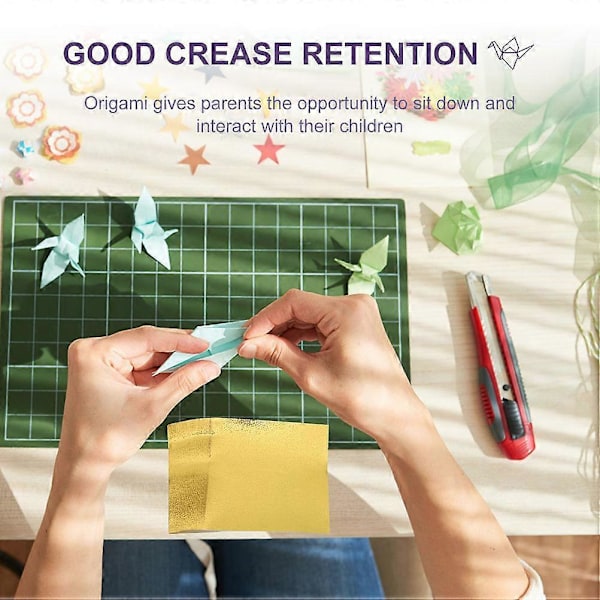 GOOD CREASE RETENTION

Origami gives parents the opportunity to sit down and interact with their children